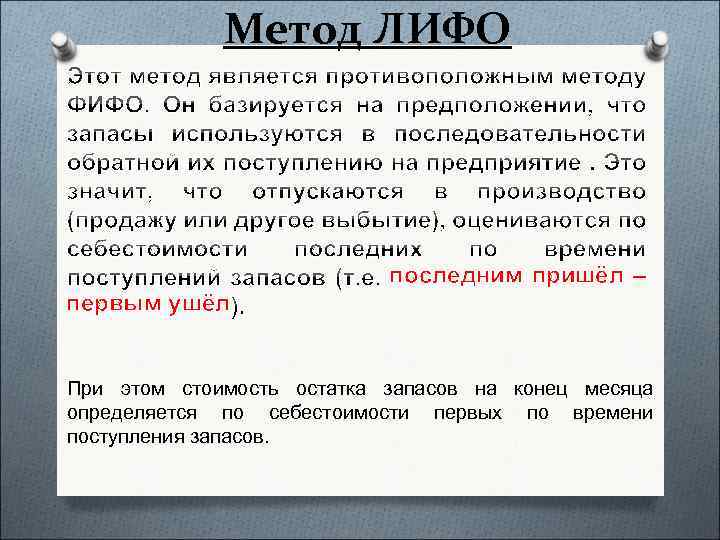 Метод ЛИФО

Этот метод является противоположным методу ФИФО. Он базируется на предположении, что запасы используются в последовательности обратной их поступлению на предприятие . Это значит, что отпускаются в производство (продажу или другое выбытие), оцениваются по себестоимости последних по времени поступлений запасов (т.е. последним пришёл – первым ушёл).

При этом стоимость остатка запасов на конец месяца определяется по себестоимости первых по времени поступления запасов.